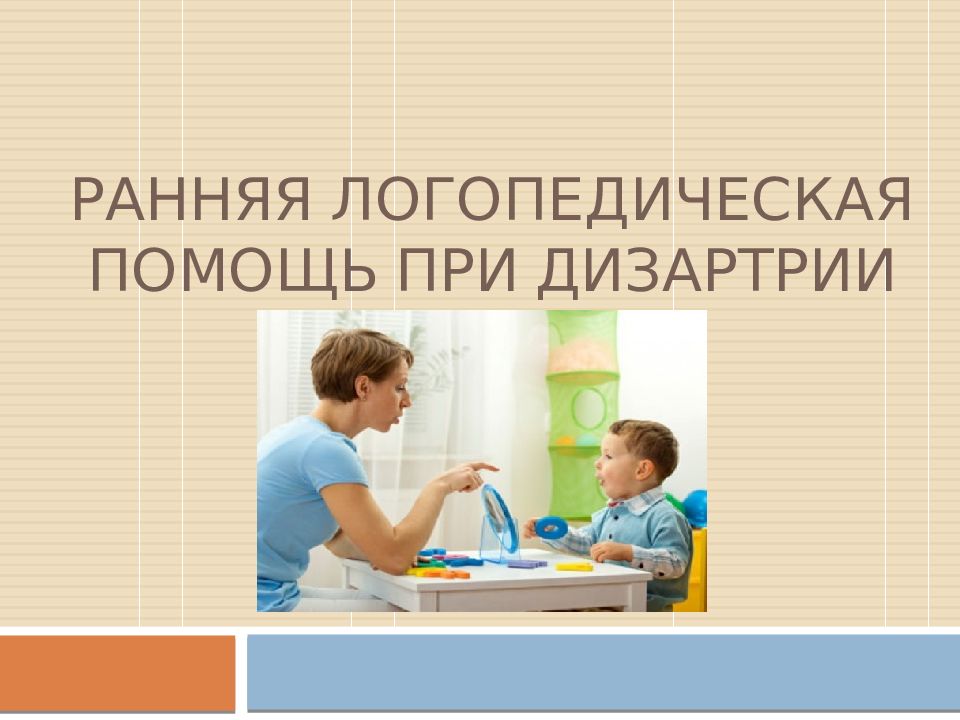 РАННЯЯ ЛОГОПЕДИЧЕСКАЯ ПОМОЩЬ ПРИ ДИЗАРТРИИ